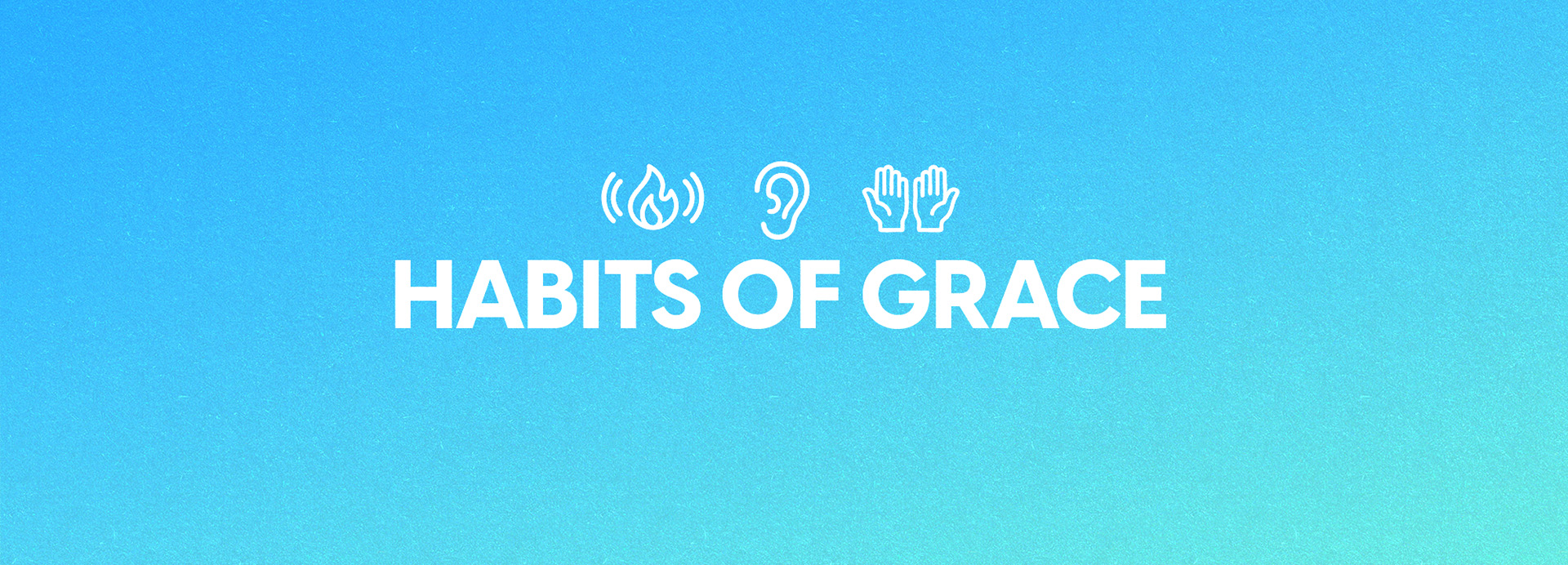 HABITS OF GRACE